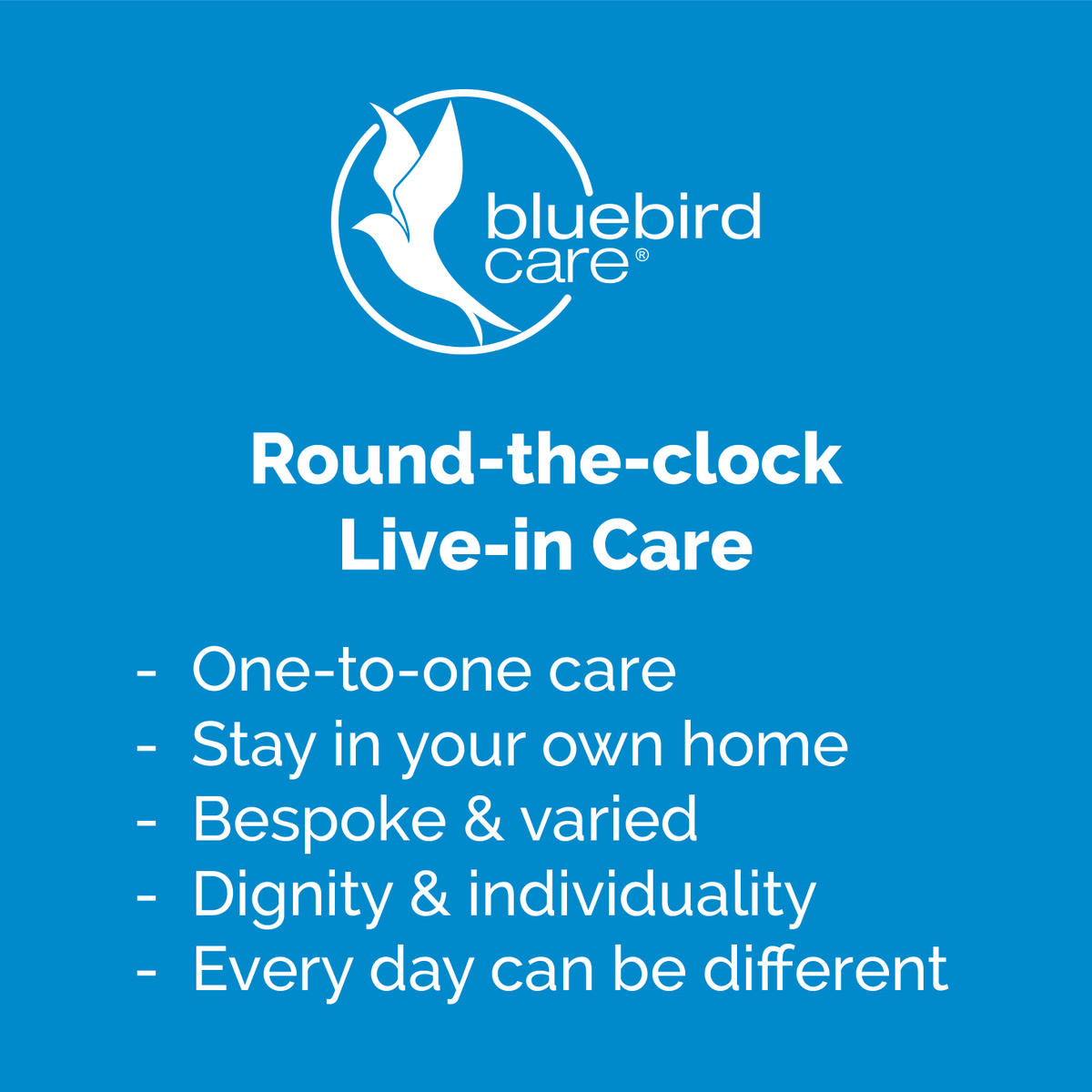 bluebird care®

Round-the-clock Live-in Care

- One-to-one care
- Stay in your own home
- Bespoke & varied
- Dignity & individuality
- Every day can be different